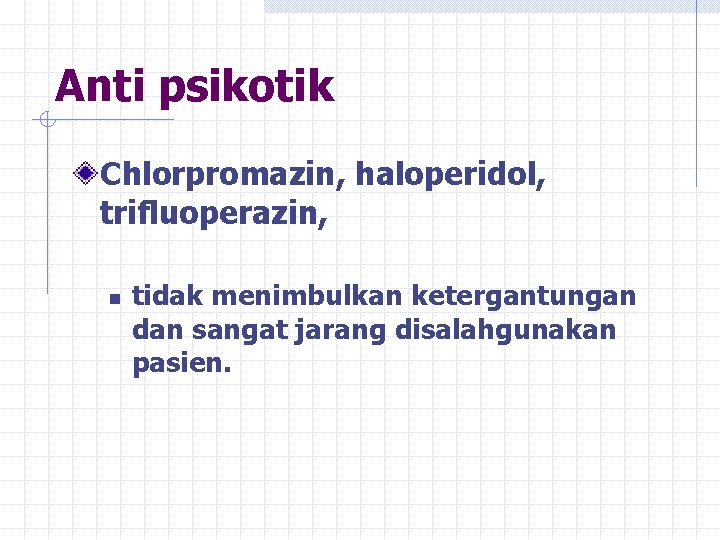 Anti psikotik

Chlorpromazin, haloperidol, trifluoperazin,

tidak menimbulkan ketergantungan dan sangat jarang disalahgunakan pasien.